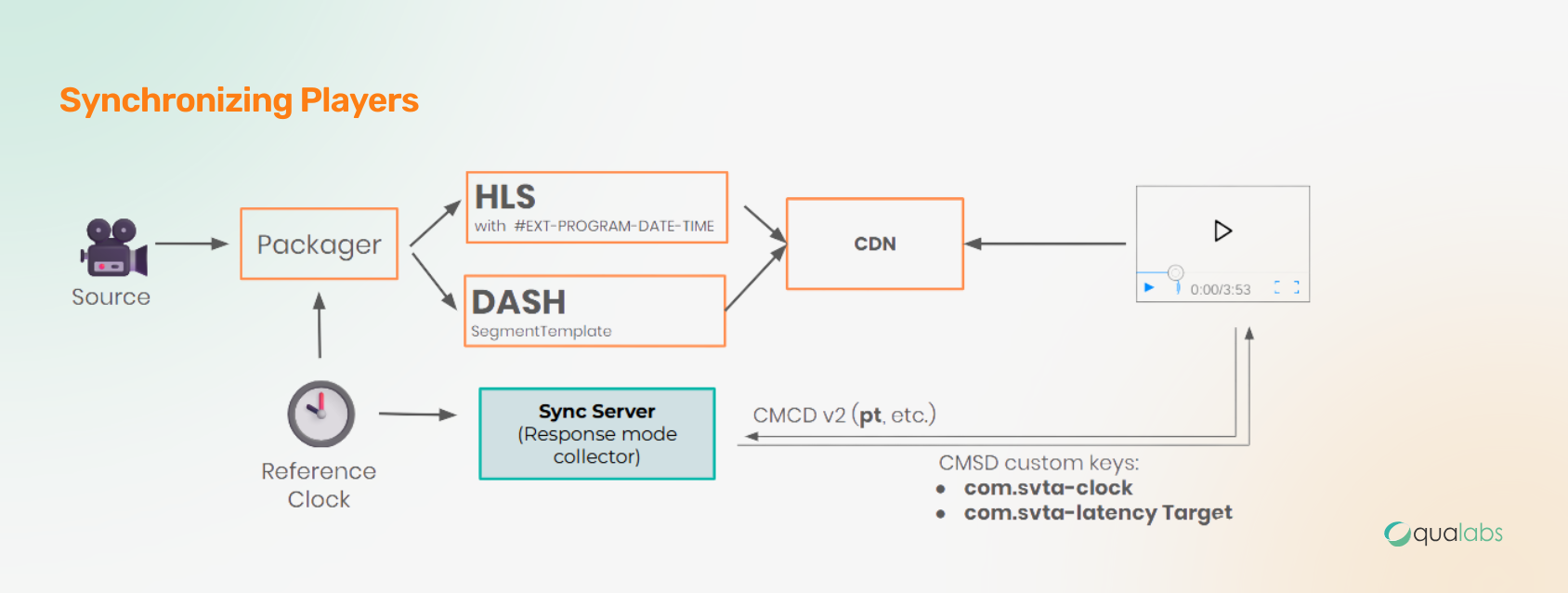 Synchronizing Players

Source

Packager

HLS
with #EXT-PROGRAM-DATE-TIME

DASH
SegmentTemplate

CDN

0:00/3:53

Reference Clock

Sync Server
(Response mode collector)

CMCD v2 (pt, etc.)

CMSD custom keys:
• com.svta-clock
• com.svta-latency Target

qualabs